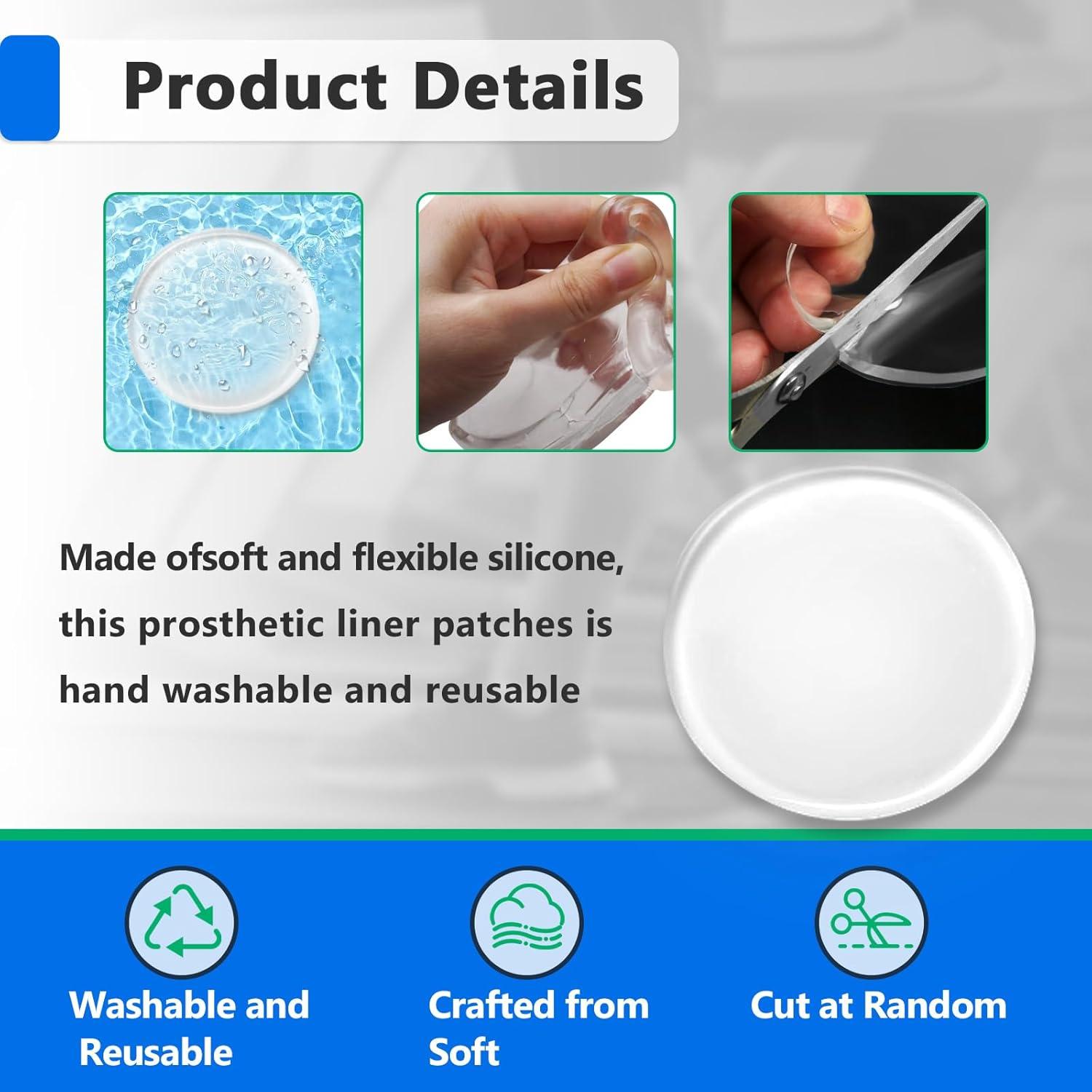 Product Details

Made ofsoft and flexible silicone, this prosthetic liner patches is hand washable and reusable

Washable and Reusable

Crafted from Soft

Cut at Random